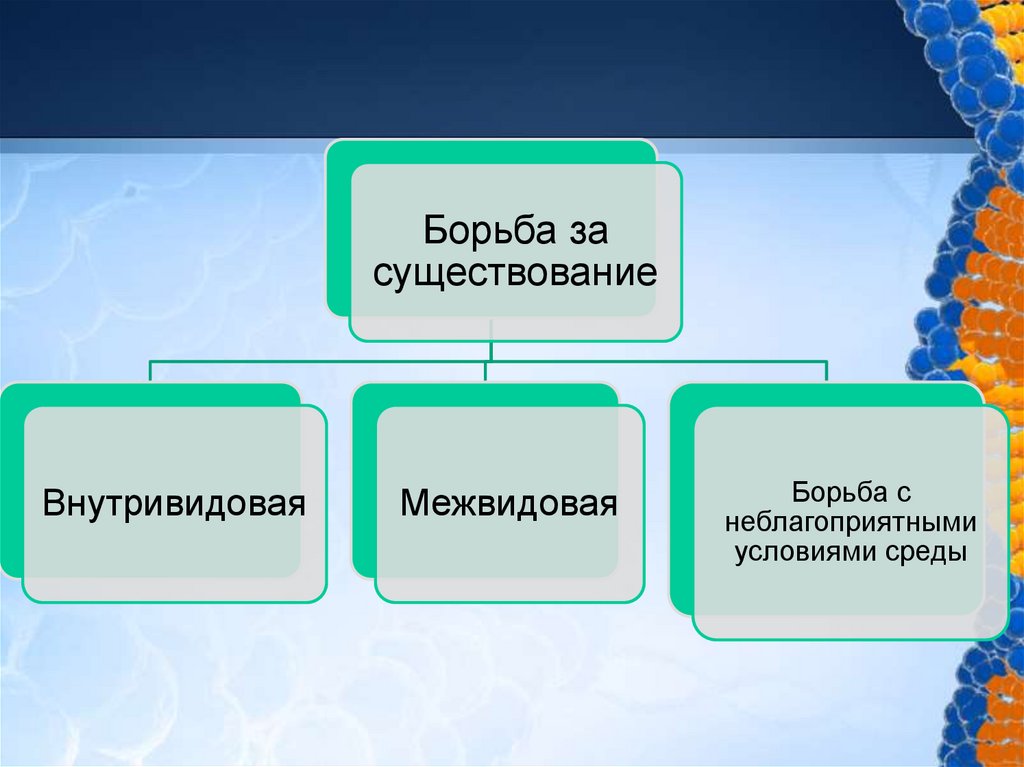 Борьба за существование

Внутривидовая

Межвидовая

Борьба с неблагоприятными условиями среды